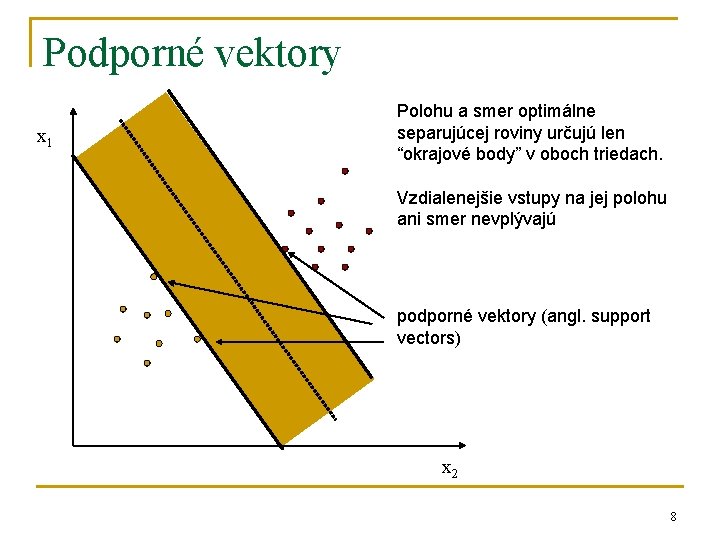 Podporné vektory

$x_1$

Polohu a smer optimálne separujúcej roviny určujú len “okrajové body” v oboch triedach.

Vzdialenejšie vstupy na jej polohu ani smer nevplývajú

podporné vektory (angl. support vectors)

$x_2$

8